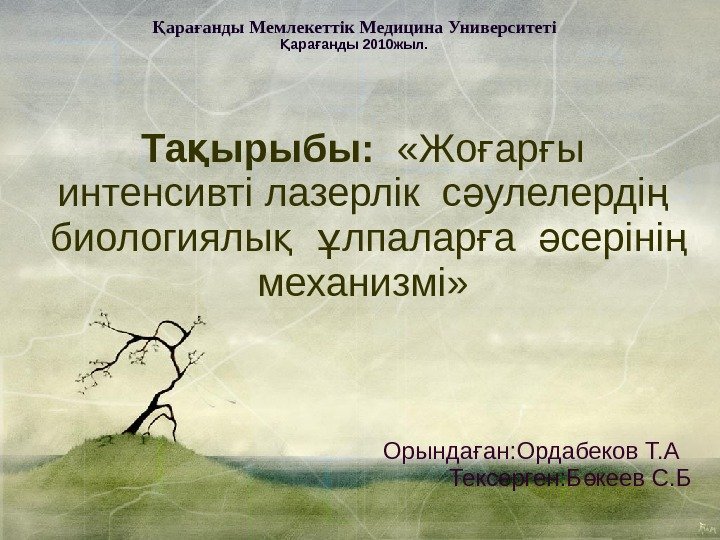 Қарағанды Мемлекеттік Медицина Университеті
Қарағанды 2010жыл.

Тақырыбы: «Жоғарғы интенсивті лазерлік сәулелердің биологиялық ұлпаларға әсерінің механизмі»

Орындаған:Ордабеков Т.А
Тексерген:Бөкеев С.Б